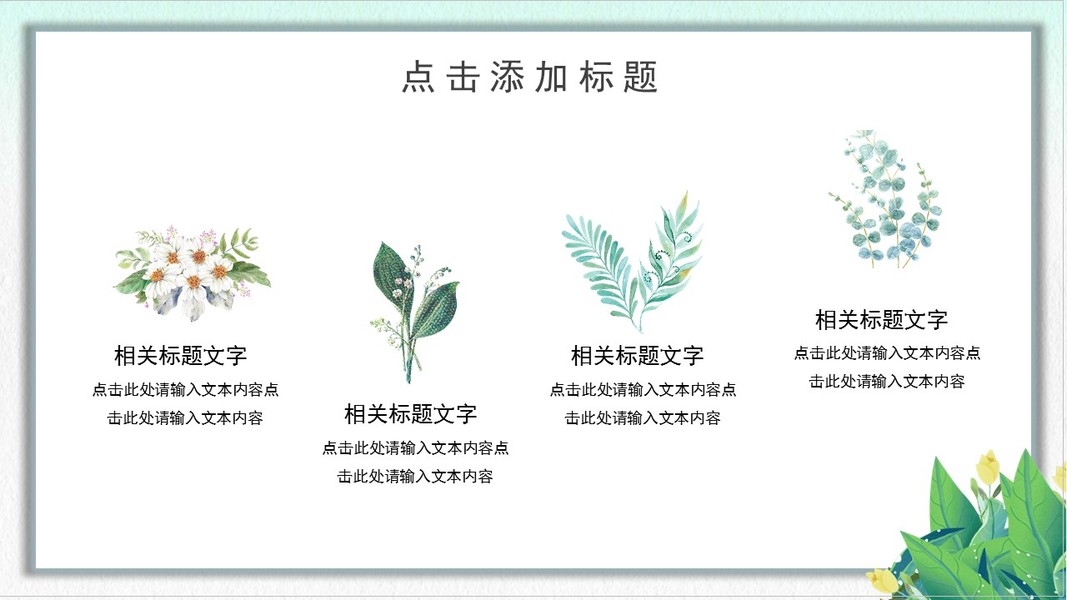 点击添加标题

相关标题文字
点击此处请输入文本内容点击此处请输入文本内容

相关标题文字
点击此处请输入文本内容点击此处请输入文本内容

相关标题文字
点击此处请输入文本内容点击此处请输入文本内容

相关标题文字
点击此处请输入文本内容点击此处请输入文本内容